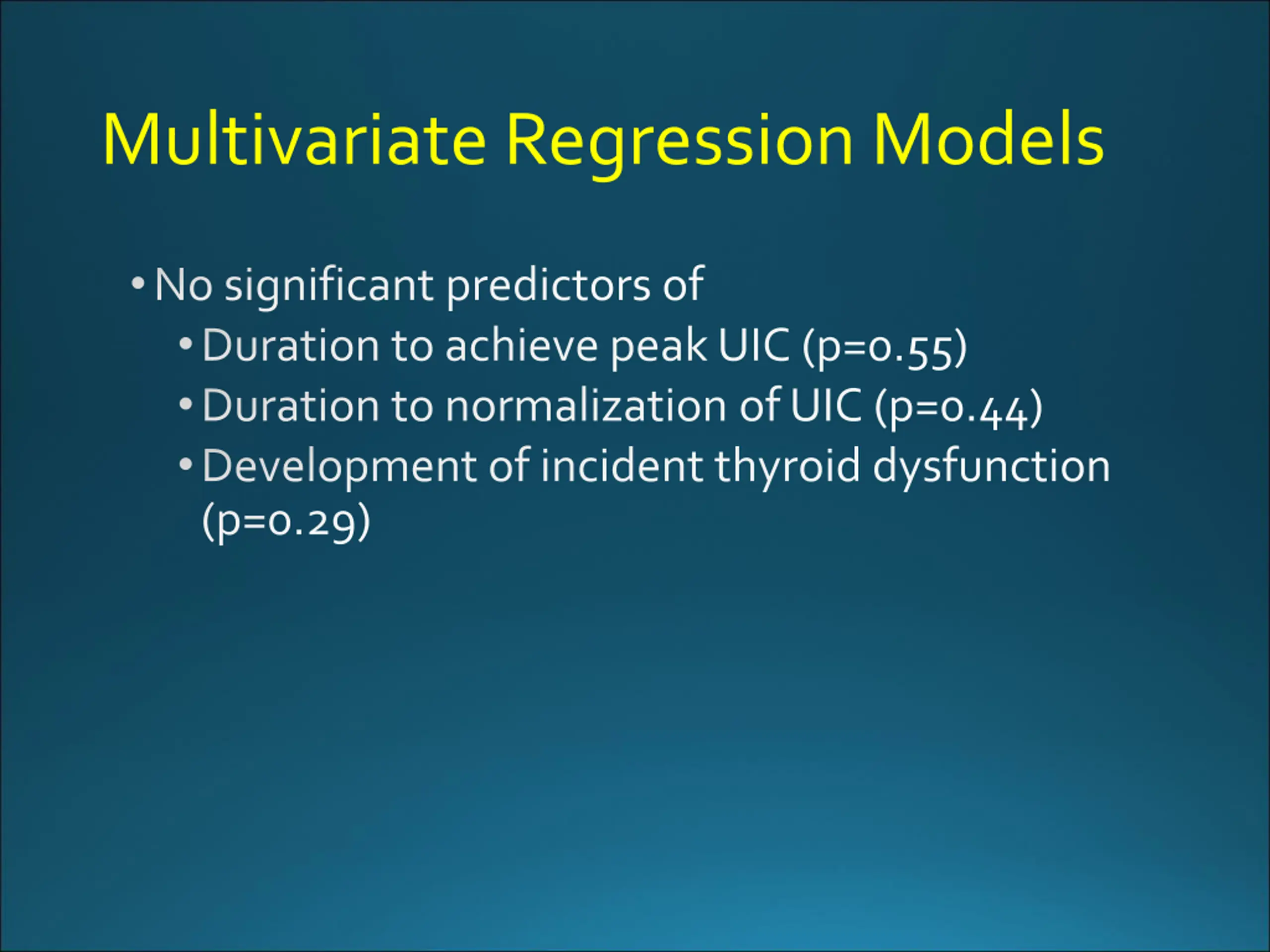 Multivariate Regression Models

• No significant predictors of
  • Duration to achieve peak UIC (p=0.55)
  • Duration to normalization of UIC (p=0.44)
  • Development of incident thyroid dysfunction (p=0.29)